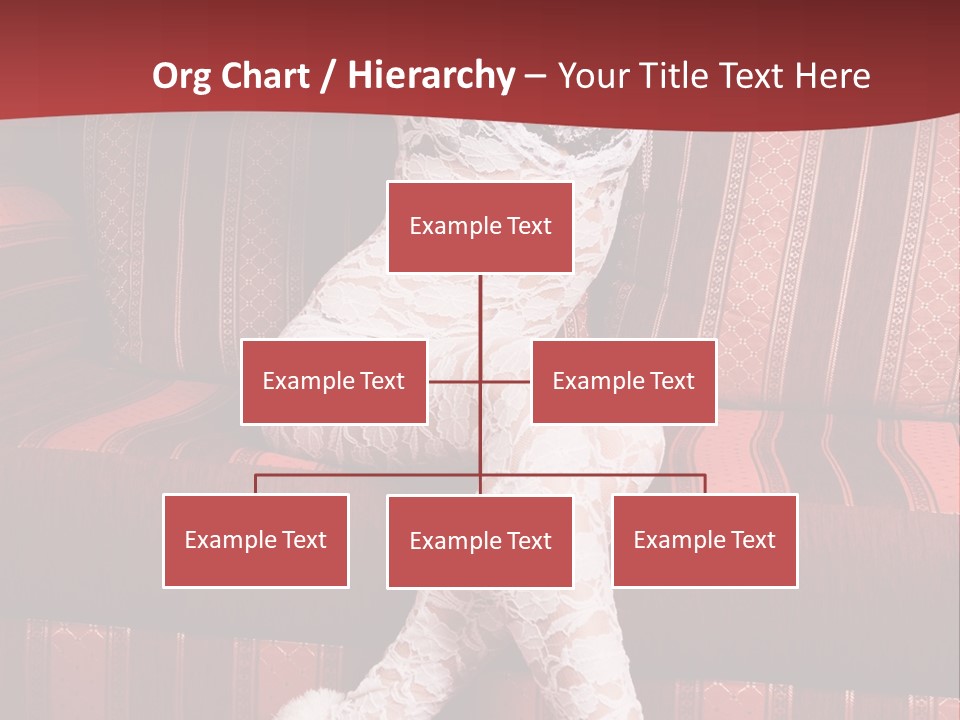 Org Chart / Hierarchy – Your Title Text Here

Example Text

Example Text

Example Text

Example Text

Example Text

Example Text